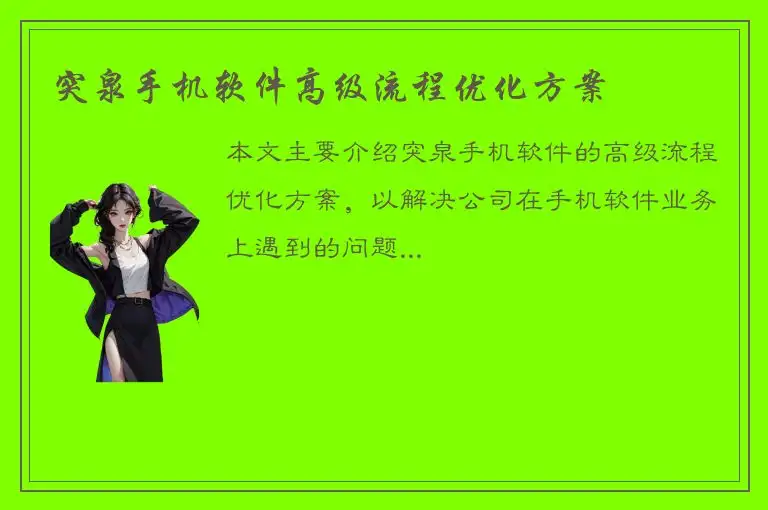 突泉手机软件高级流程优化方案

本文主要介绍突泉手机软件的高级流程优化方案，以解决公司在手机软件业务上遇到的问题...